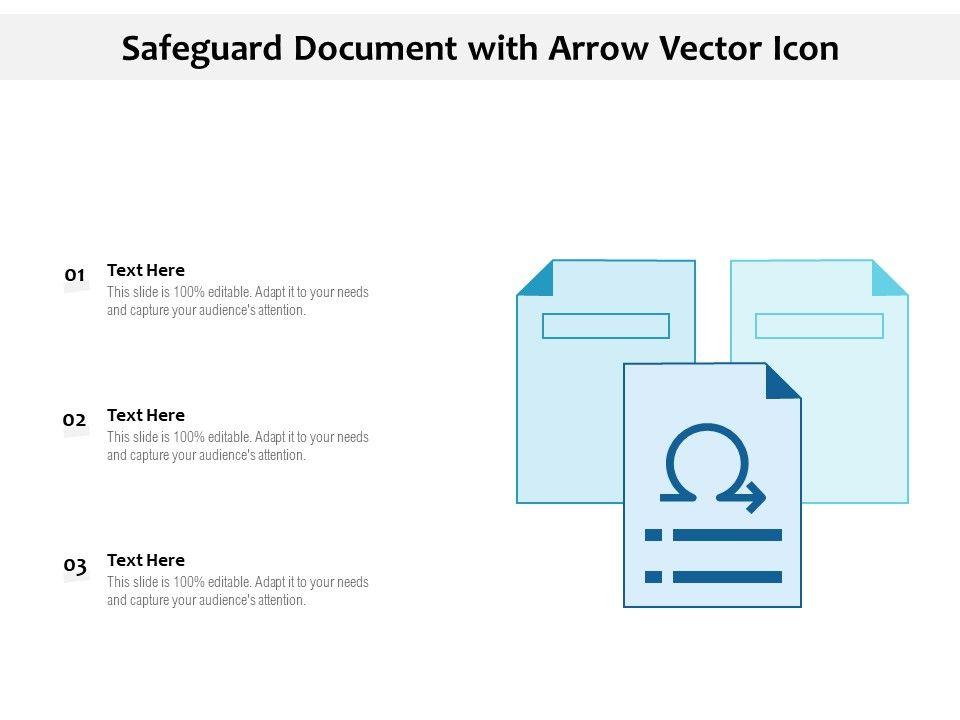 Safeguard Document with Arrow Vector Icon

01
Text Here
This slide is 100% editable. Adapt it to your needs and capture your audience's attention.

02
Text Here
This slide is 100% editable. Adapt it to your needs and capture your audience's attention.

03
Text Here
This slide is 100% editable. Adapt it to your needs and capture your audience's attention.